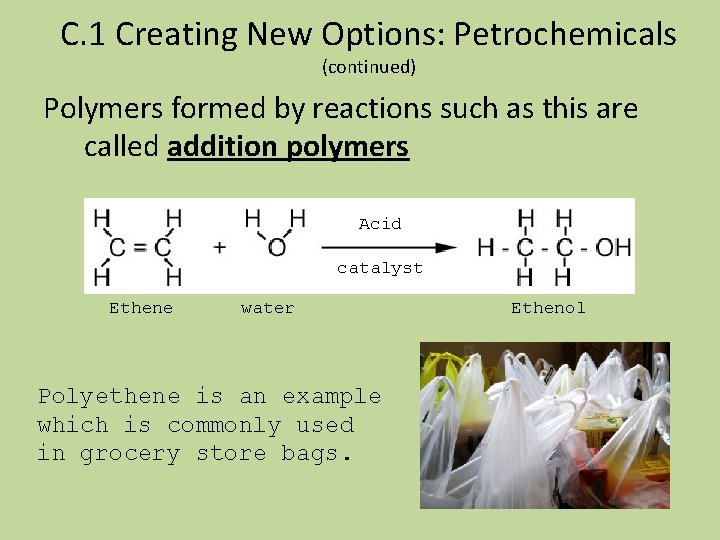 C.1 Creating New Options: Petrochemicals
(continued)

Polymers formed by reactions such as this are called **addition polymers**

$H_2C=CH_2 + H_2O \xrightarrow[\text{catalyst}]{\text{Acid}} H-CH_2-CH_2-OH$

Ethene water Ethenol

Polyethene is an example which is commonly used in grocery store bags.